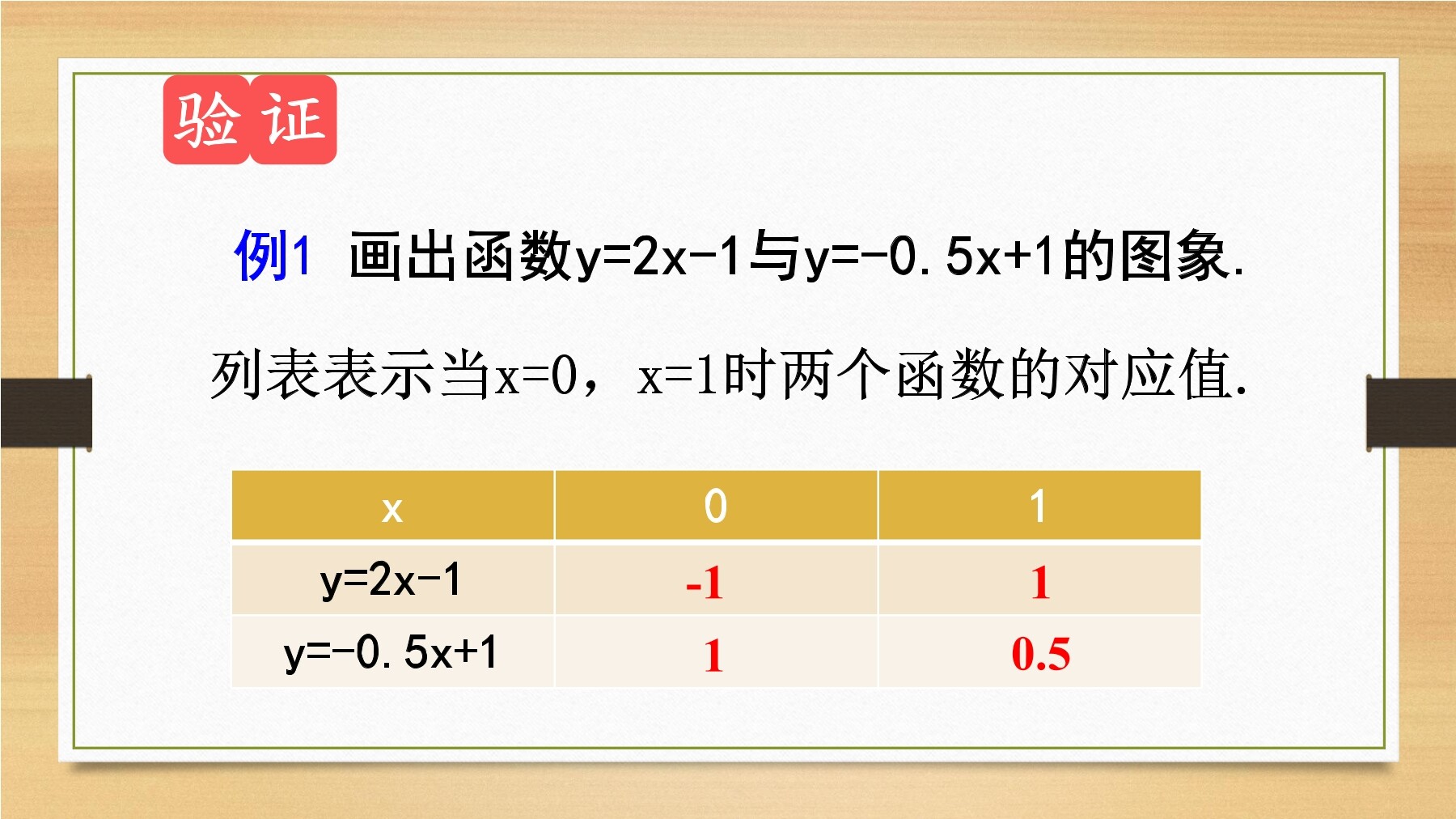 验 证

例1 画出函数$y=2x-1$与$y=-0.5x+1$的图象.

列表表示当$x=0$，$x=1$时两个函数的对应值.

| x | 0 | 1 |
|---|---|---|
| $y=2x-1$ | -1 | 1 |
| $y=-0.5x+1$ | 1 | 0.5 |